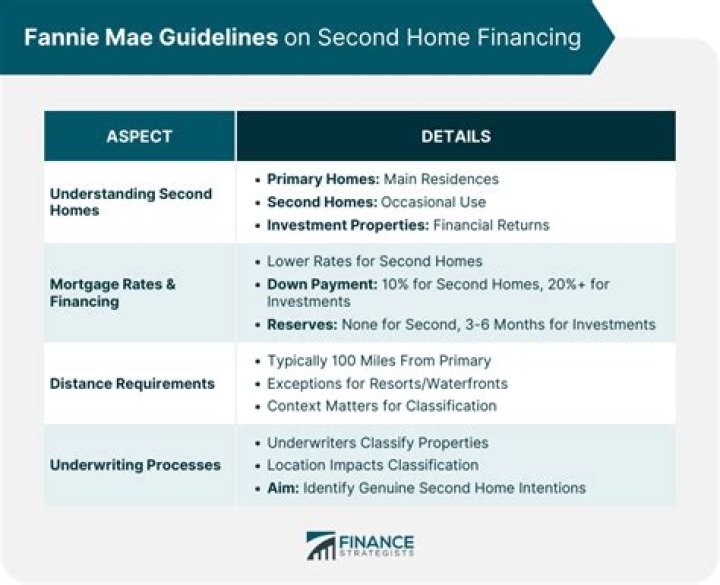 Fannie Mae Guidelines on Second Home Financing

| ASPECT | DETAILS |
|---|---|
| Understanding Second Homes | • Primary Homes: Main Residences • Second Homes: Occasional Use • Investment Properties: Financial Returns |
| Mortgage Rates & Financing | • Lower Rates for Second Homes • Down Payment: 10% for Second Homes, 20%+ for Investments • Reserves: None for Second, 3-6 Months for Investments |
| Distance Requirements | • Typically 100 Miles From Primary • Exceptions for Resorts/Waterfronts • Context Matters for Classification |
| Underwriting Processes | • Underwriters Classify Properties • Location Impacts Classification • Aim: Identify Genuine Second Home Intentions |

FINANCE STRATEGISTS